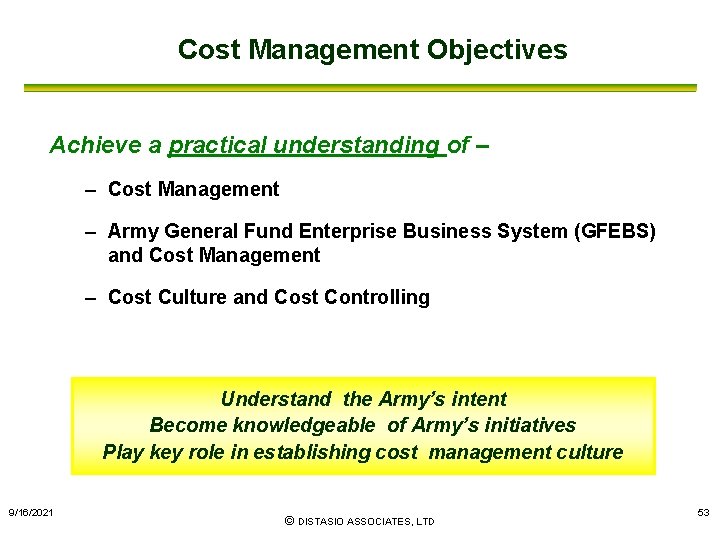 Cost Management Objectives

Achieve a practical understanding of –

– Cost Management

– Army General Fund Enterprise Business System (GFEBS) and Cost Management

– Cost Culture and Cost Controlling

Understand the Army's intent
Become knowledgeable of Army's initiatives
Play key role in establishing cost management culture

9/16/2021

© DISTASIO ASSOCIATES, LTD

53